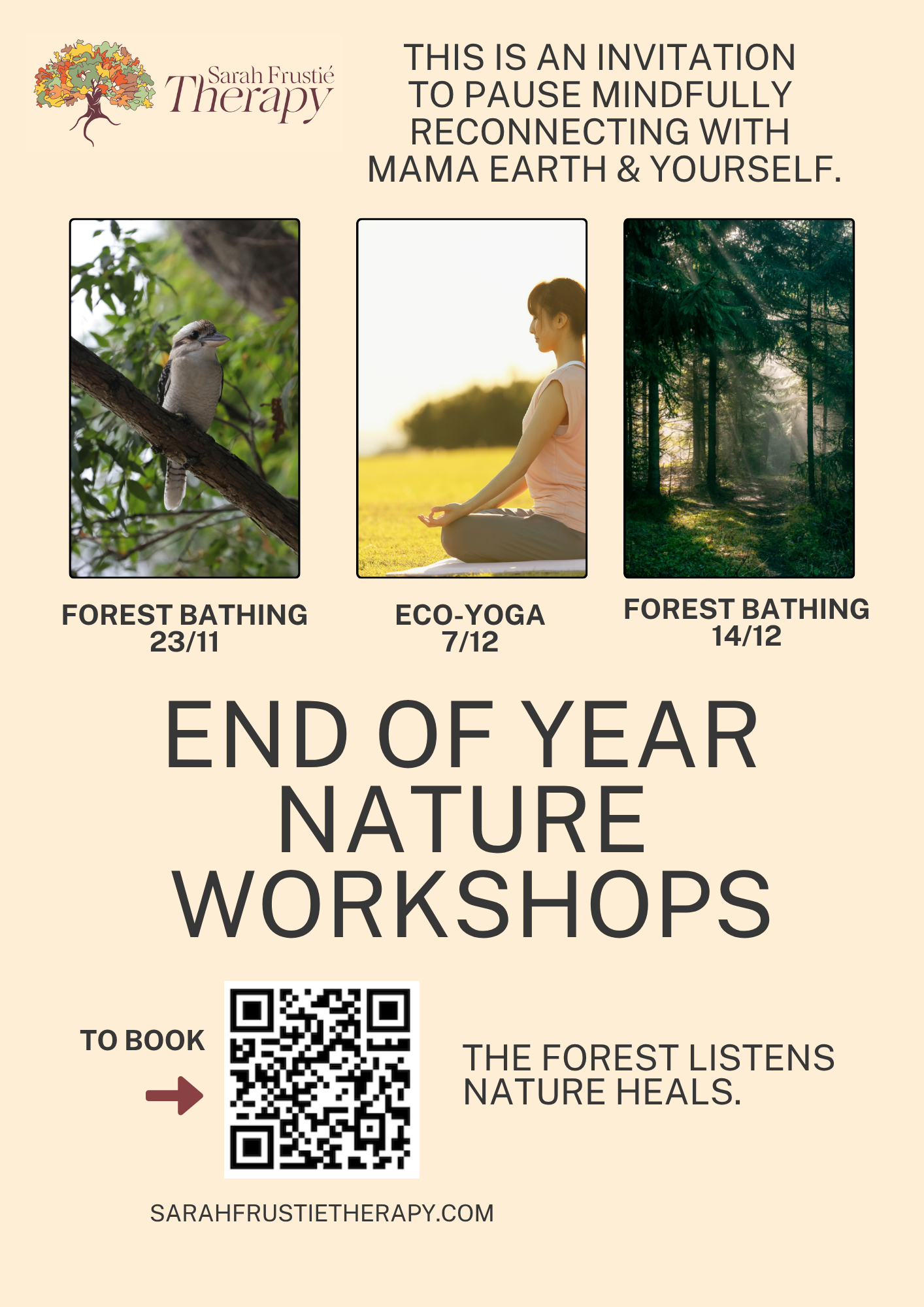 Sarah Frustié Therapy

THIS IS AN INVITATION TO PAUSE MINDFULLY RECONNECTING WITH MAMA EARTH & YOURSELF.

FOREST BATHING
23/11

ECO-YOGA
7/12

FOREST BATHING
14/12

END OF YEAR NATURE WORKSHOPS

TO BOOK

THE FOREST LISTENS
NATURE HEALS.

SARAHFRUSTIETHERAPY.COM